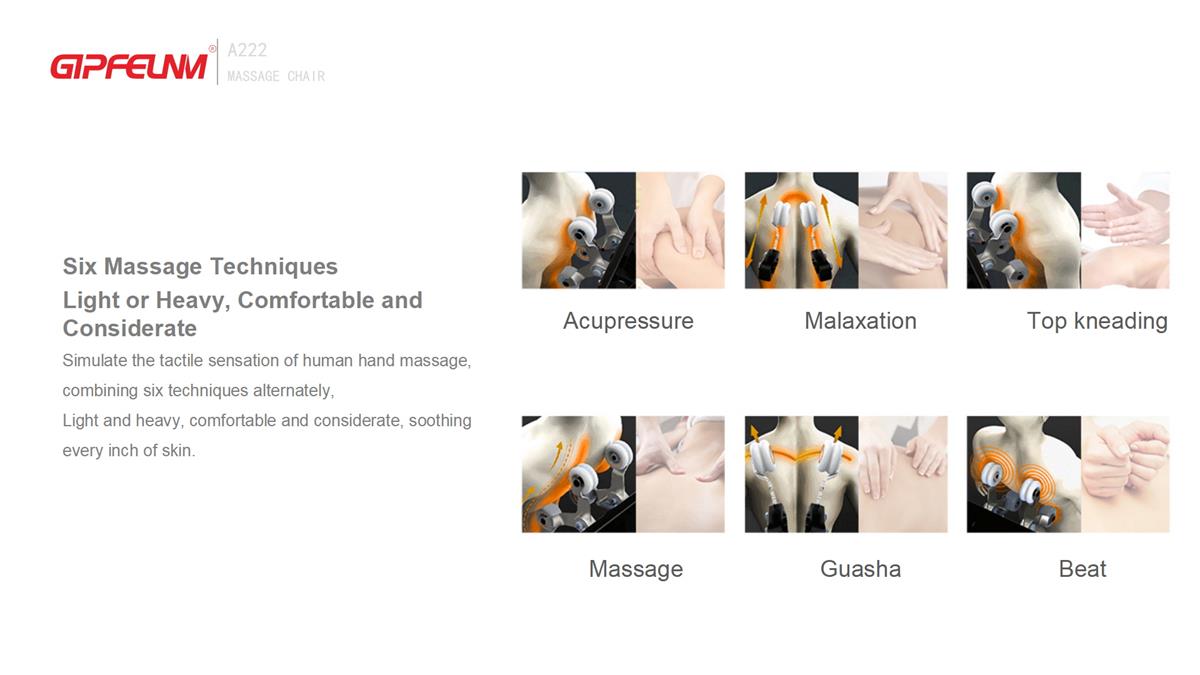 GIPFELNM®
A222
MASSAGE CHAIR

Six Massage Techniques
Light or Heavy, Comfortable and Considerate
Simulate the tactile sensation of human hand massage, combining six techniques alternately,
Light and heavy, comfortable and considerate, soothing every inch of skin.

Acupressure
Malaxation
Top kneading

Massage
Guasha
Beat